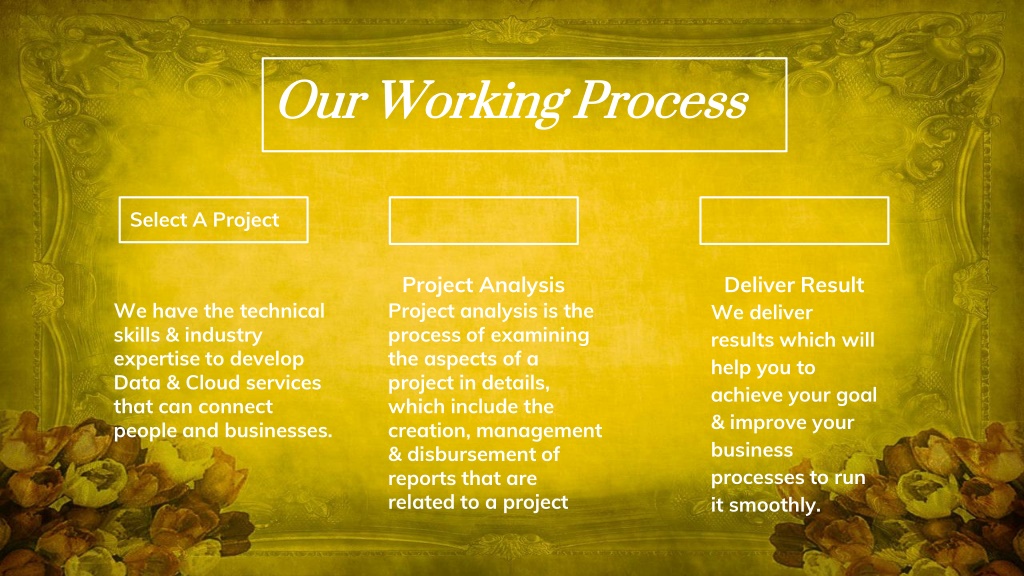 Our Working Process

Select A Project

We have the technical skills & industry expertise to develop Data & Cloud services that can connect people and businesses.

Project Analysis
Project analysis is the process of examining the aspects of a project in details, which include the creation, management & disbursement of reports that are related to a project

Deliver Result
We deliver results which will help you to achieve your goal & improve your business processes to run it smoothly.